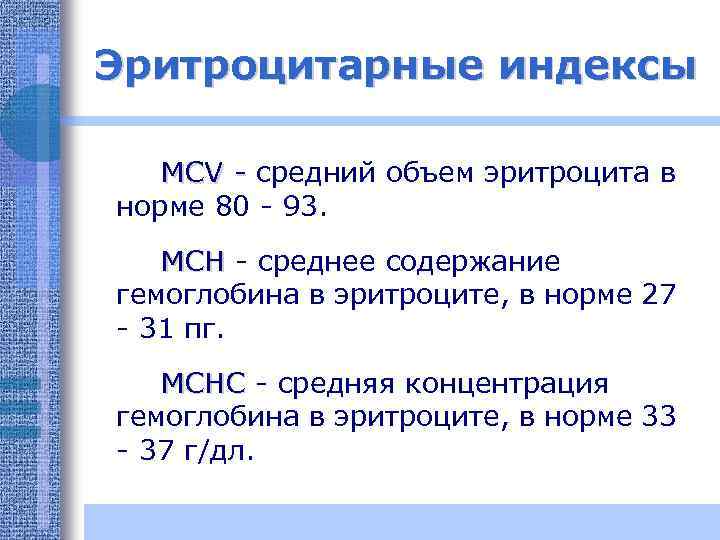 Эритроцитарные индексы

MCV - средний объем эритроцита в норме 80 - 93.

MCH - среднее содержание гемоглобина в эритроците, в норме 27 - 31 пг.

MCHC - средняя концентрация гемоглобина в эритроците, в норме 33 - 37 г/дл.